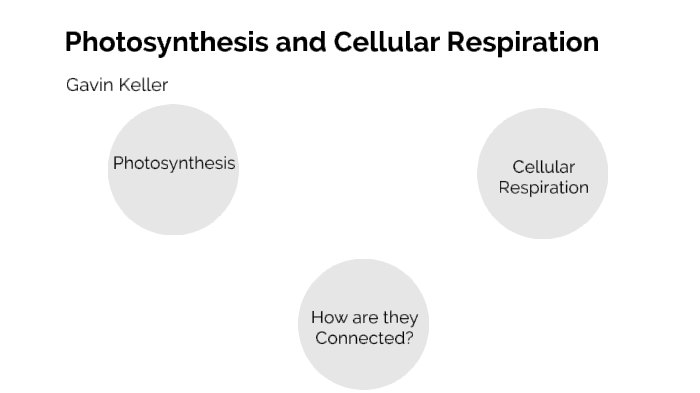 Photosynthesis and Cellular Respiration

Gavin Keller

Photosynthesis

Cellular Respiration

How are they Connected?